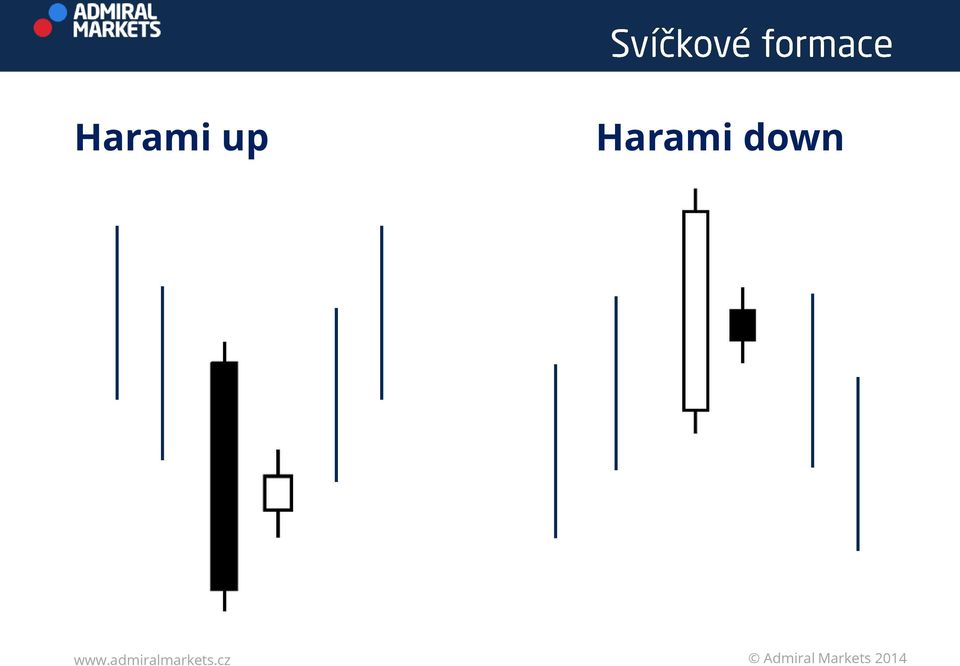 ADMIRAL MARKETS

Svíčkové formace

Harami up

Harami down

www.admiralmarkets.cz

© Admiral Markets 2014